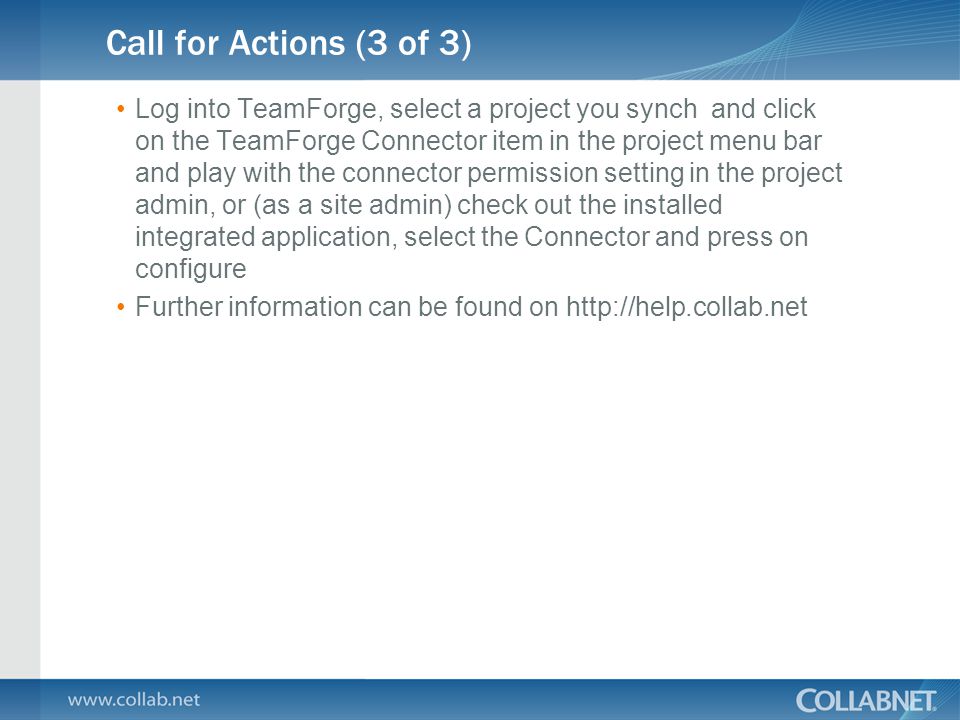 Call for Actions (3 of 3)

• Log into TeamForge, select a project you synch and click on the TeamForge Connector item in the project menu bar and play with the connector permission setting in the project admin, or (as a site admin) check out the installed integrated application, select the Connector and press on configure
• Further information can be found on http://help.collab.net

www.collab.net

COLLABNET.